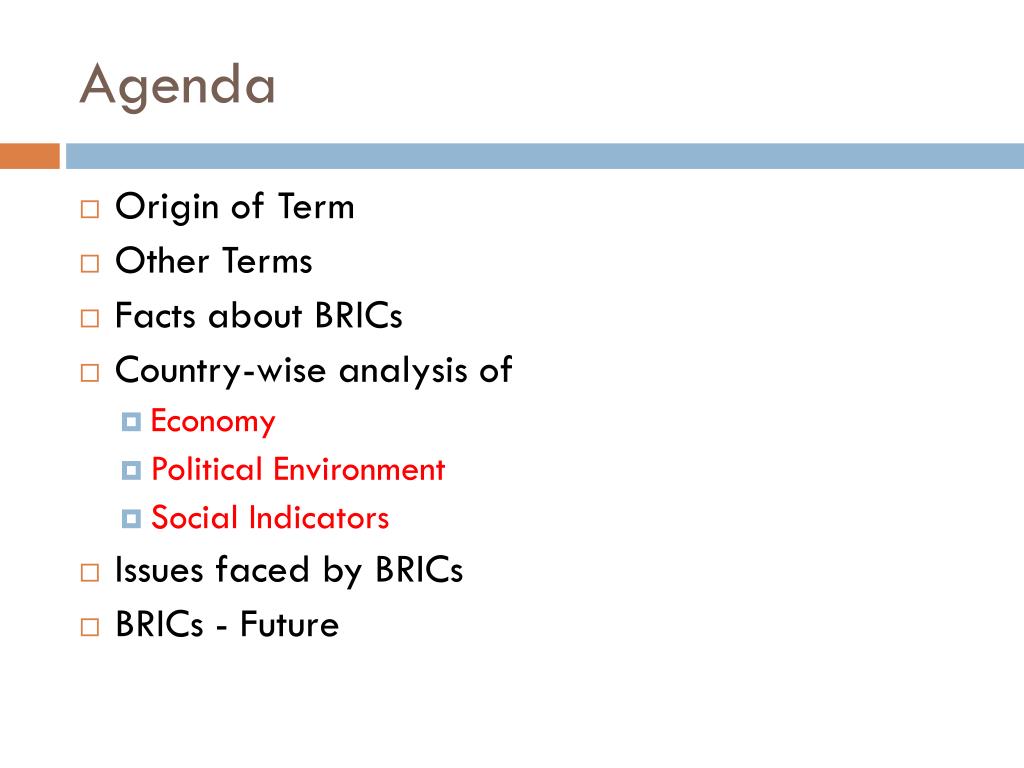 Agenda

Origin of Term
Other Terms
Facts about BRICs
Country-wise analysis of
Economy
Political Environment
Social Indicators
Issues faced by BRICs
BRICs - Future